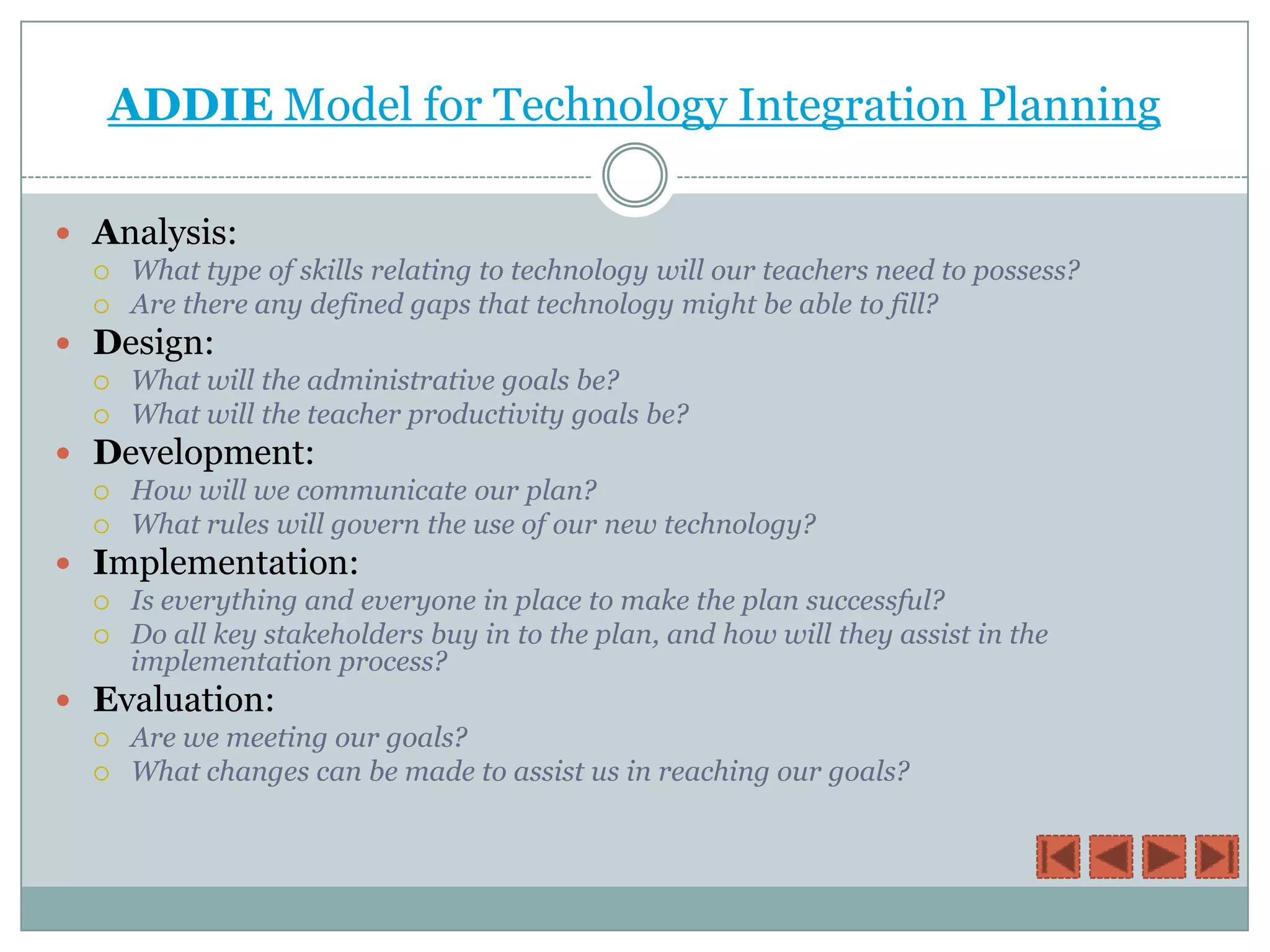 ADDIE Model for Technology Integration Planning

- Analysis:
  - What type of skills relating to technology will our teachers need to possess?
  - Are there any defined gaps that technology might be able to fill?
- Design:
  - What will the administrative goals be?
  - What will the teacher productivity goals be?
- Development:
  - How will we communicate our plan?
  - What rules will govern the use of our new technology?
- Implementation:
  - Is everything and everyone in place to make the plan successful?
  - Do all key stakeholders buy in to the plan, and how will they assist in the implementation process?
- Evaluation:
  - Are we meeting our goals?
  - What changes can be made to assist us in reaching our goals?